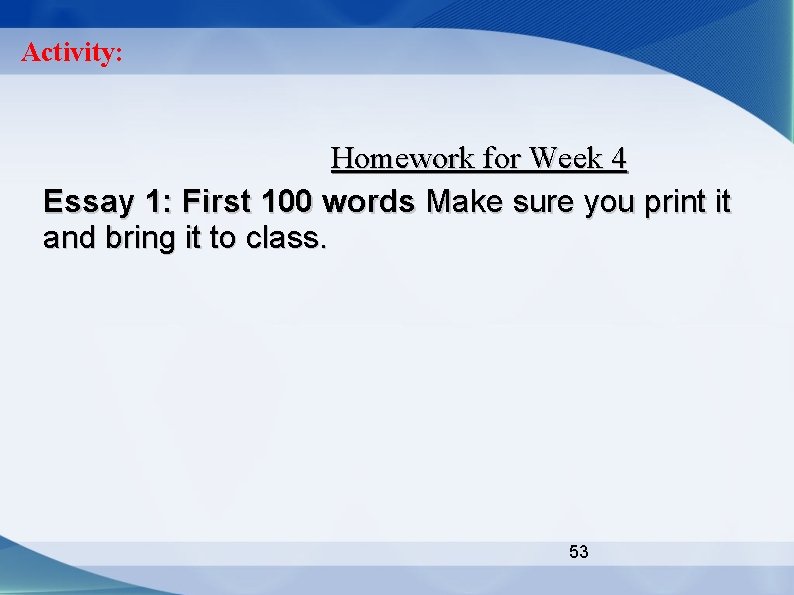 Activity:

Homework for Week 4

Essay 1: First 100 words Make sure you print it and bring it to class.

53